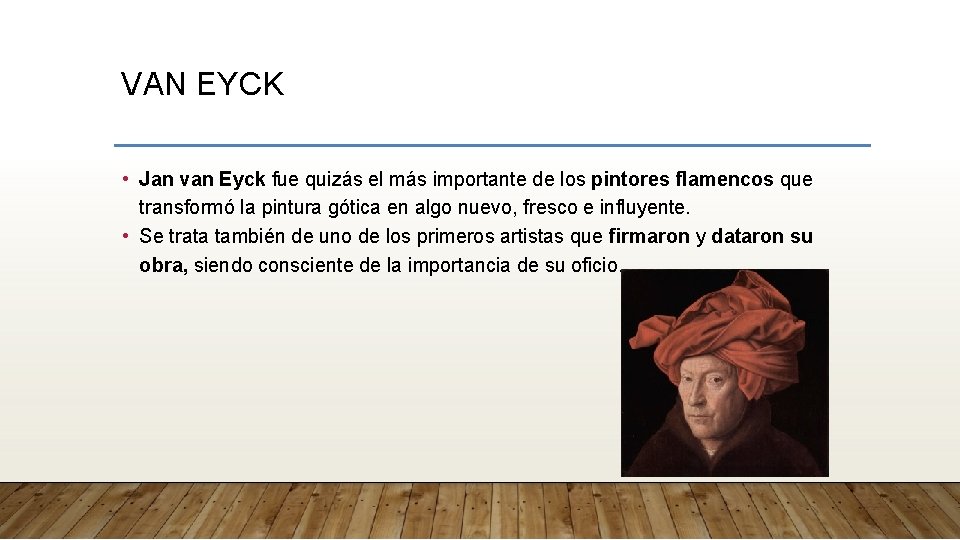 VAN EYCK

• Jan van Eyck fue quizás el más importante de los pintores flamencos que transformó la pintura gótica en algo nuevo, fresco e influyente.
• Se trata también de uno de los primeros artistas que firmaron y dataron su obra, siendo consciente de la importancia de su oficio.